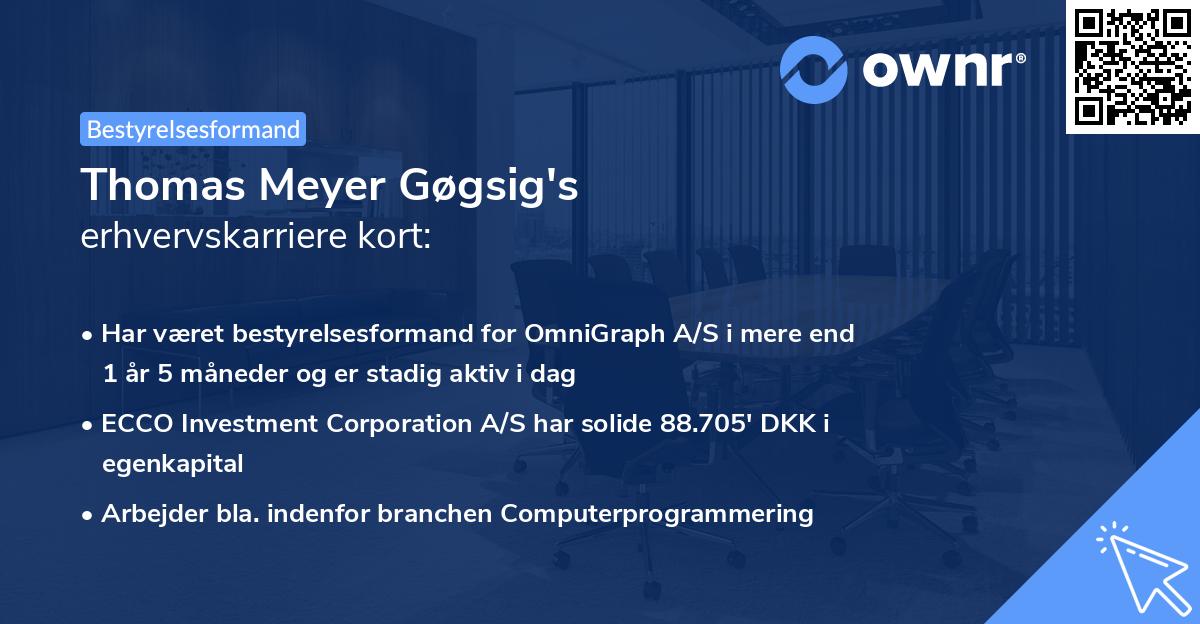 ownr®

Bestyrelsesformand

Thomas Meyer Gøgsig's erhvervskarriere kort:

• Har været bestyrelsesformand for OmniGraph A/S i mere end 1 år 5 måneder og er stadig aktiv i dag

• ECCO Investment Corporation A/S har solide 88.705' DKK i egenkapital

• Arbejder bla. indenfor branchen Computerprogrammering